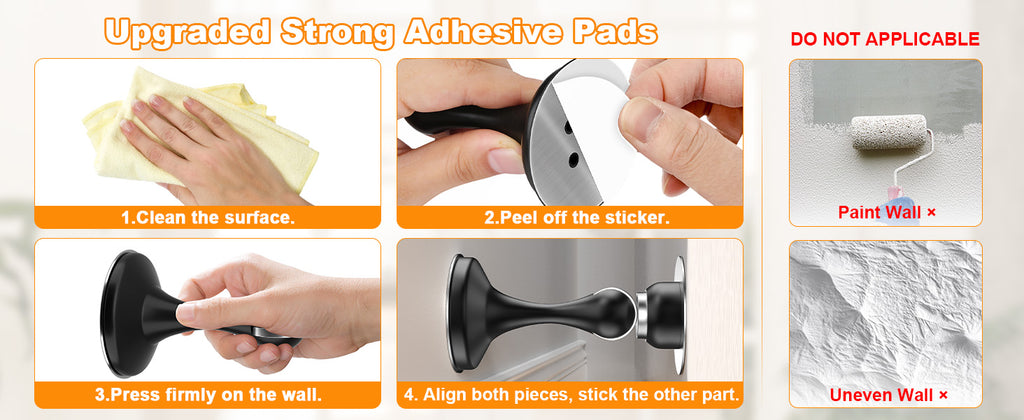 Upgraded Strong Adhesive Pads

1.Clean the surface.

2.Peel off the sticker.

3.Press firmly on the wall.

4. Align both pieces, stick the other part.

DO NOT APPLICABLE

Paint Wall ×

Uneven Wall ×